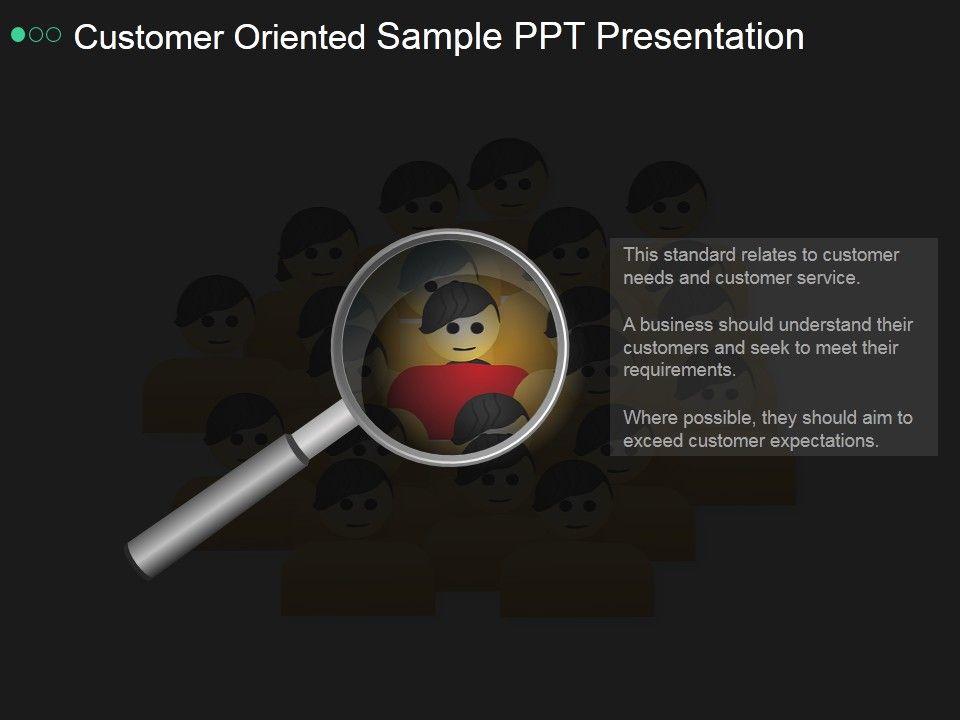 Customer Oriented Sample PPT Presentation

This standard relates to customer needs and customer service.

A business should understand their customers and seek to meet their requirements.

Where possible, they should aim to exceed customer expectations.